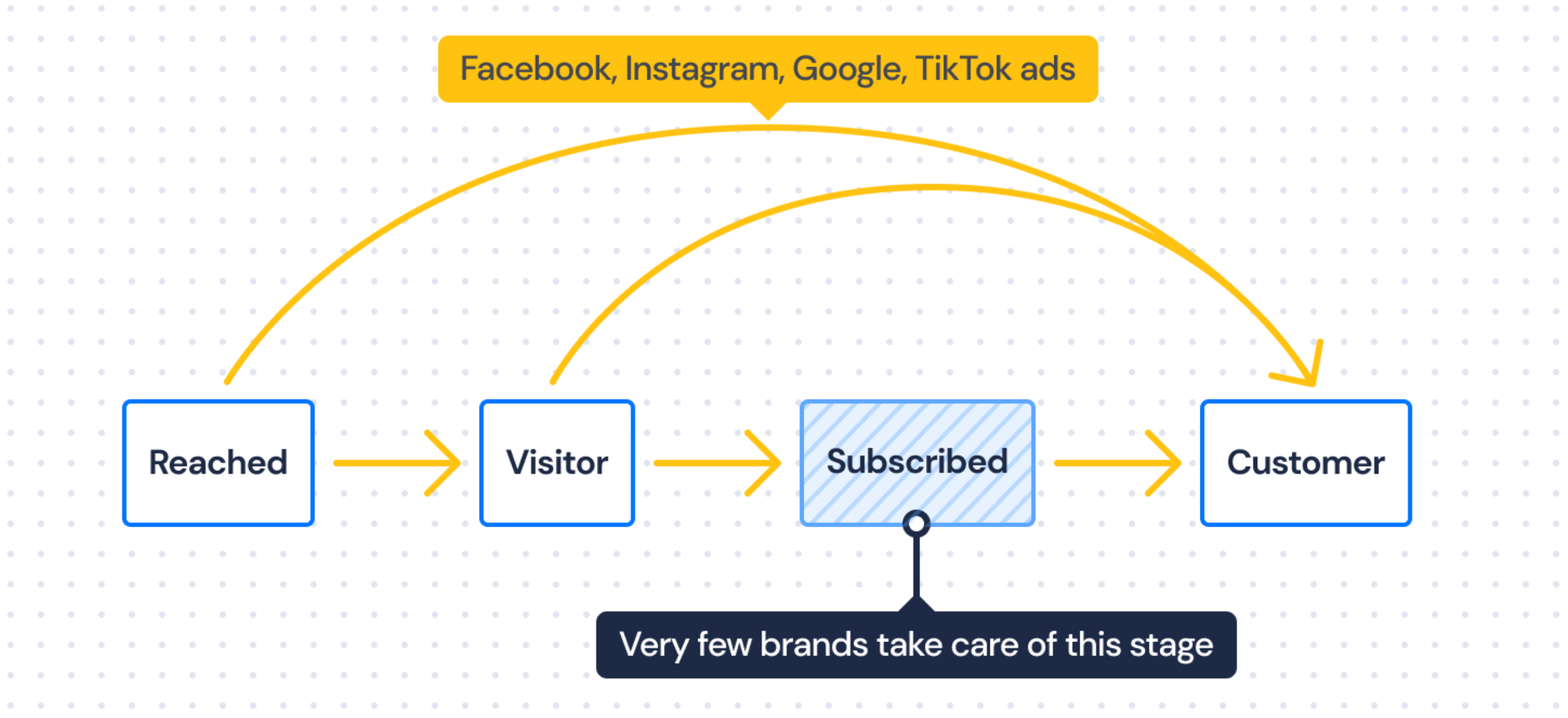 Facebook, Instagram, Google, TikTok ads

Reached

Visitor

Subscribed

Customer

Very few brands take care of this stage